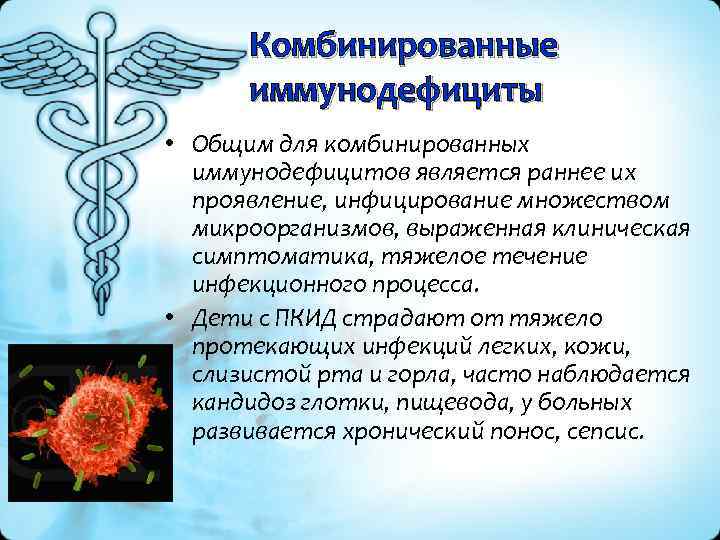 Комбинированные иммунодефициты

• Общим для комбинированных иммунодефицитов является раннее их проявление, инфицирование множеством микроорганизмов, выраженная клиническая симптоматика, тяжелое течение инфекционного процесса.
• Дети с ПКИД страдают от тяжело протекающих инфекций легких, кожи, слизистой рта и горла, часто наблюдается кандидоз глотки, пищевода, у больных развивается хронический понос, сепсис.